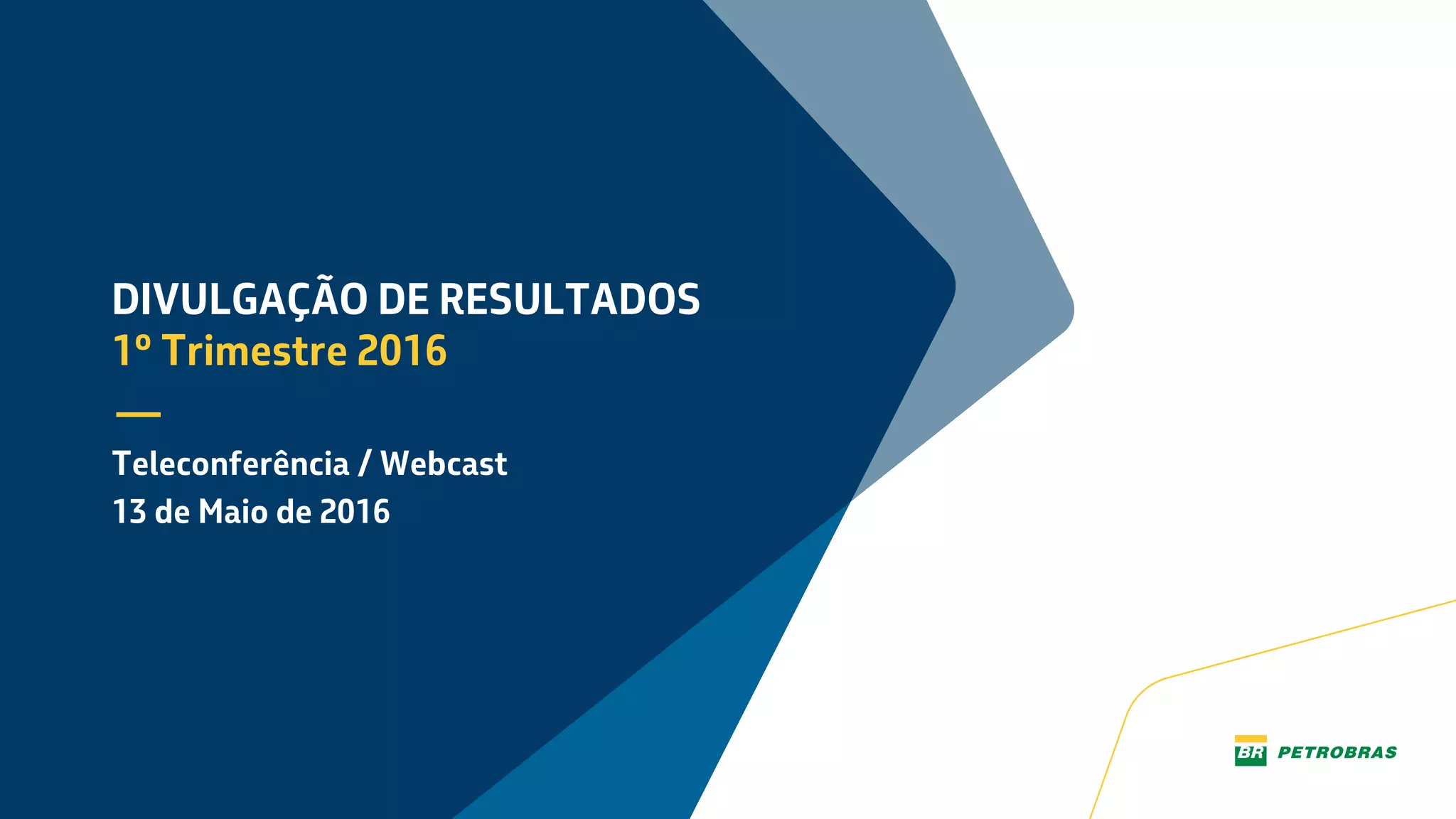 DIVULGAÇÃO DE RESULTADOS
1º Trimestre 2016

Teleconferência / Webcast
13 de Maio de 2016

BR PETROBRAS